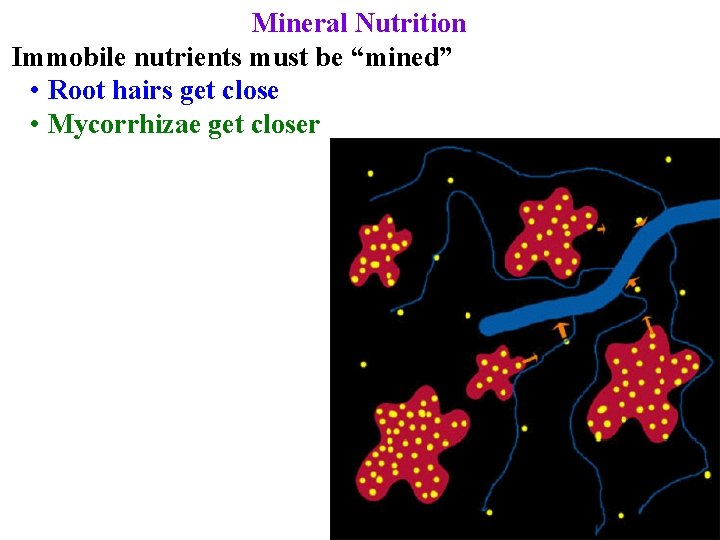 Mineral Nutrition

Immobile nutrients must be “mined”

• Root hairs get close
• Mycorrhizae get closer